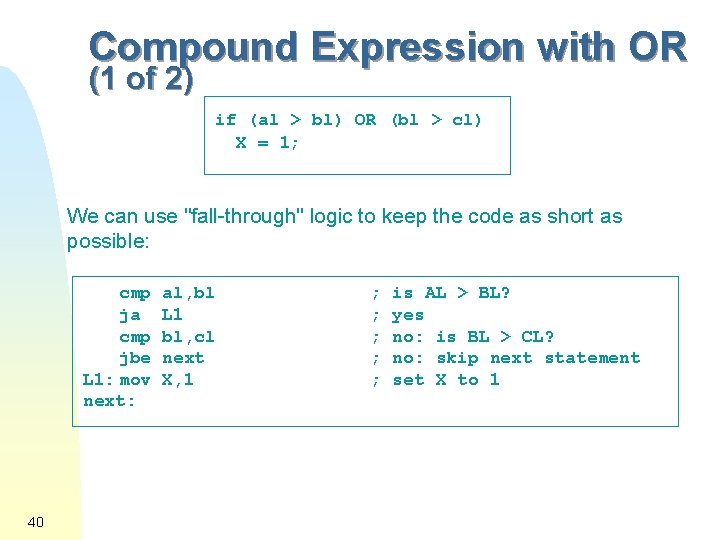 Compound Expression with OR (1 of 2)

if (al > bl) OR (bl > cl)
  X = 1;

We can use "fall-through" logic to keep the code as short as possible:

    cmp al,bl          ; is AL > BL?
    ja  L1             ; yes
    cmp bl,cl          ; no: is BL > CL?
    jbe next           ; no: skip next statement
L1: mov X,1            ; set X to 1
next:

40